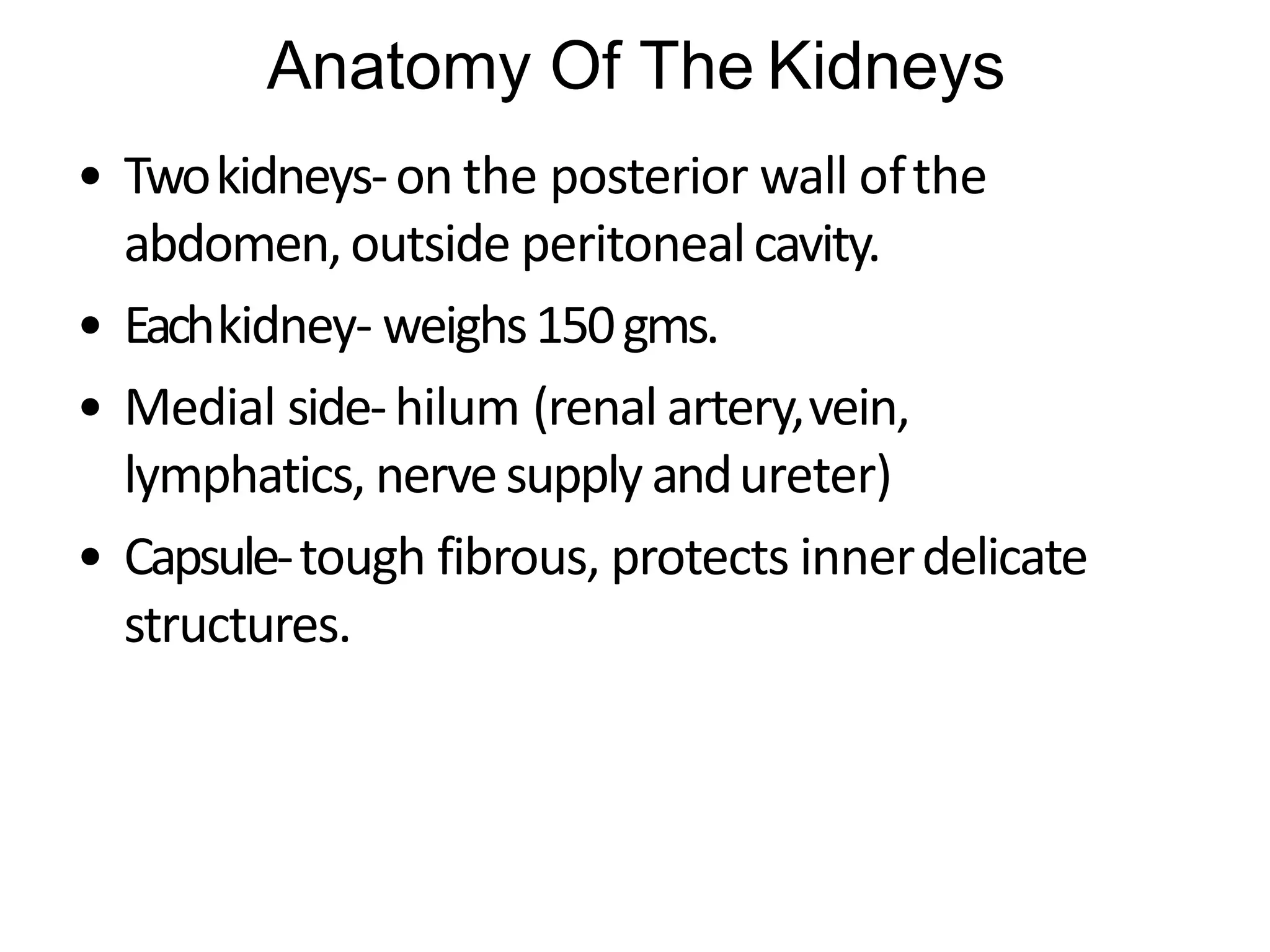 Anatomy Of The Kidneys

• Two kidneys- on the posterior wall of the abdomen, outside peritoneal cavity.

• Each kidney- weighs 150 gms.

• Medial side- hilum (renal artery, vein, lymphatics, nerve supply and ureter)

• Capsule- tough fibrous, protects inner delicate structures.